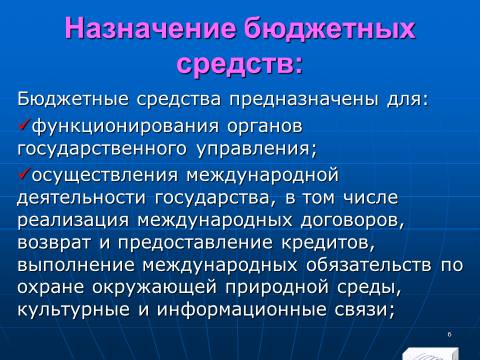 Назначение бюджетных средств:

Бюджетные средства предназначены для:

✓функционирования органов государственного управления;

✓осуществления международной деятельности государства, в том числе реализация международных договоров, возврат и предоставление кредитов, выполнение международных обязательств по охране окружающей природной среды, культурные и информационные связи;

6